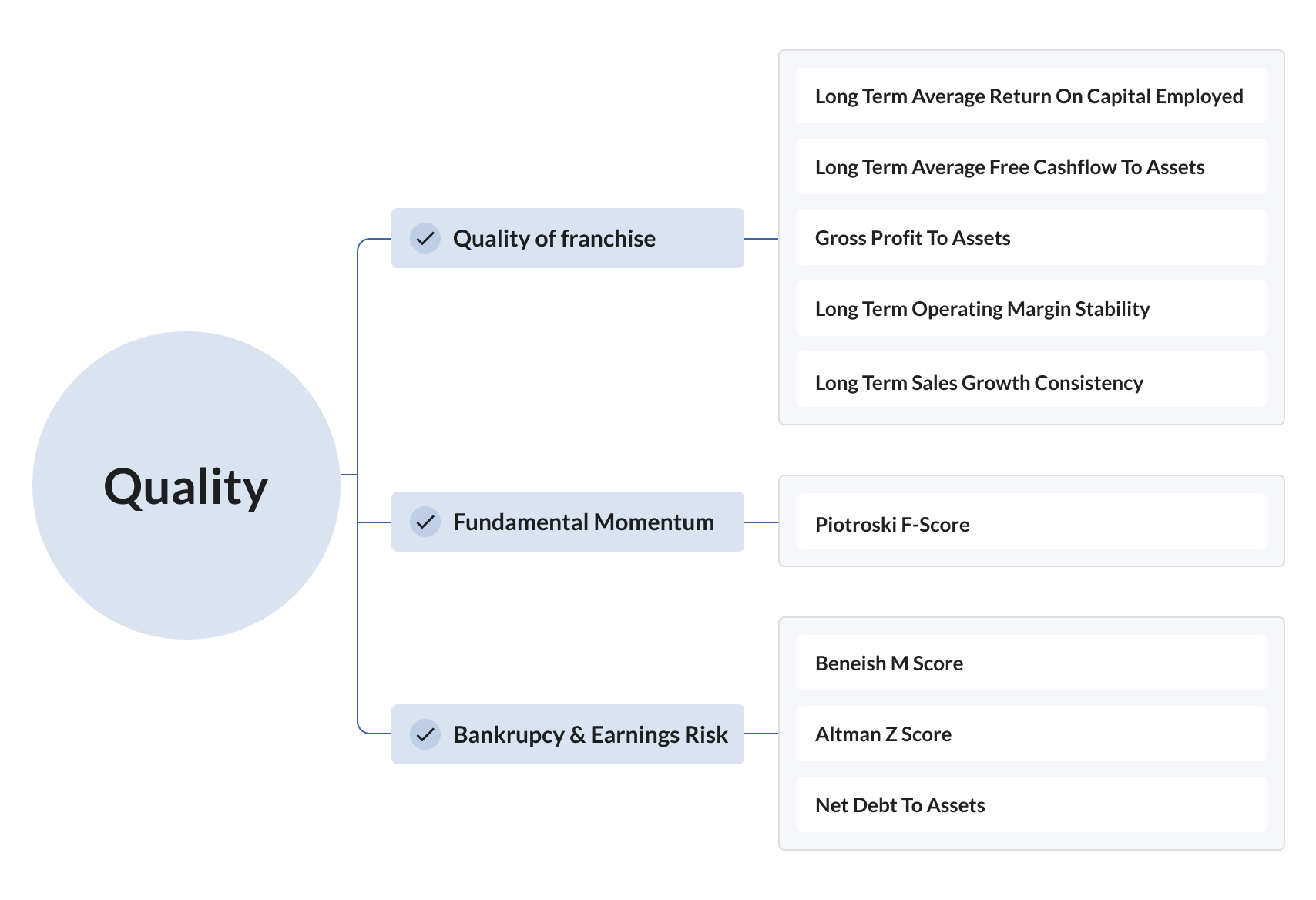 Quality

Quality of franchise

Long Term Average Return On Capital Employed

Long Term Average Free Cashflow To Assets

Gross Profit To Assets

Long Term Operating Margin Stability

Long Term Sales Growth Consistency

Fundamental Momentum

Piotroski F-Score

Bankrupcy & Earnings Risk

Beneish M Score

Altman Z Score

Net Debt To Assets